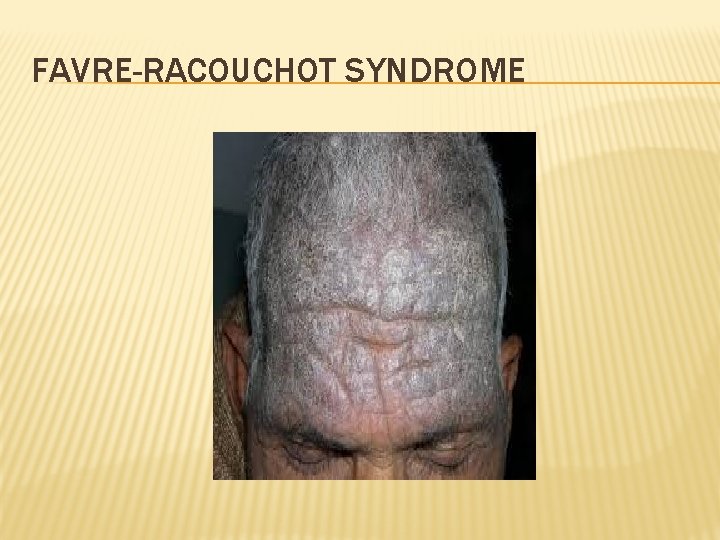 FAVRE-RACOUCHOT SYNDROME